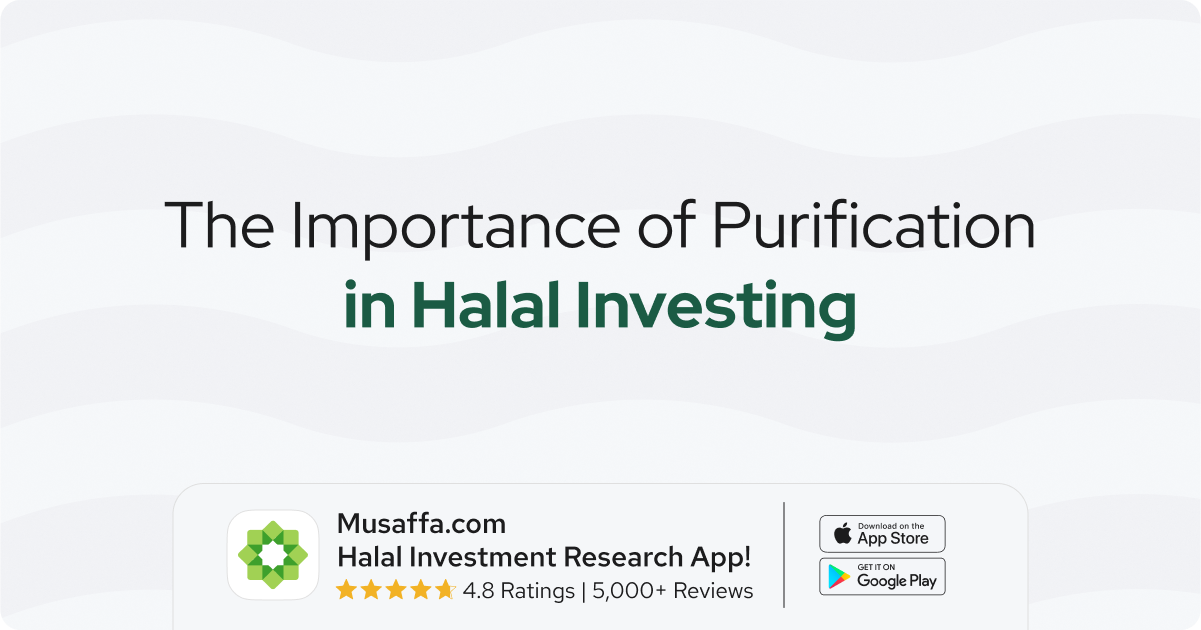 The Importance of Purification
in Halal Investing

Musaffa.com
Halal Investment Research App!
4.8 Ratings | 5,000+ Reviews

Download on the
App Store

GET IT ON
Google Play